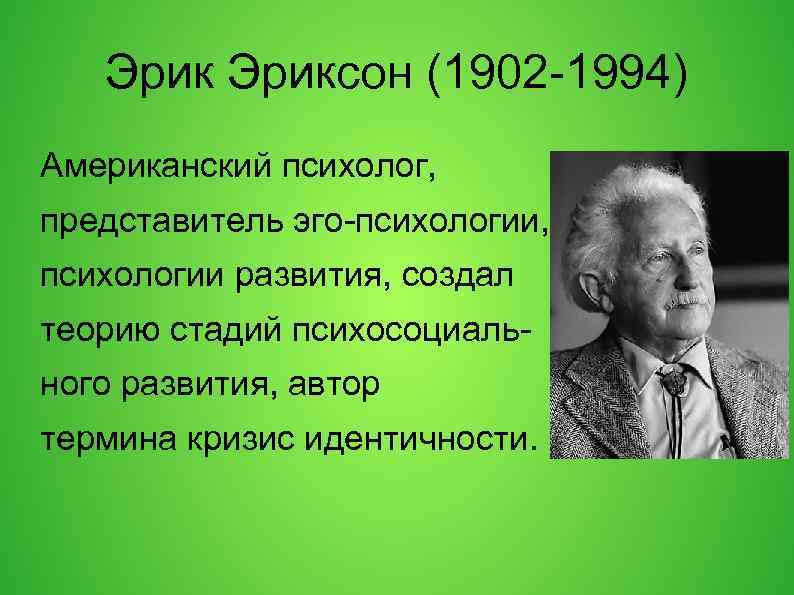 Эрик Эриксон (1902-1994)

Американский психолог, представитель эго-психологии, психологии развития, создал теорию стадий психосоциального развития, автор термина кризис идентичности.